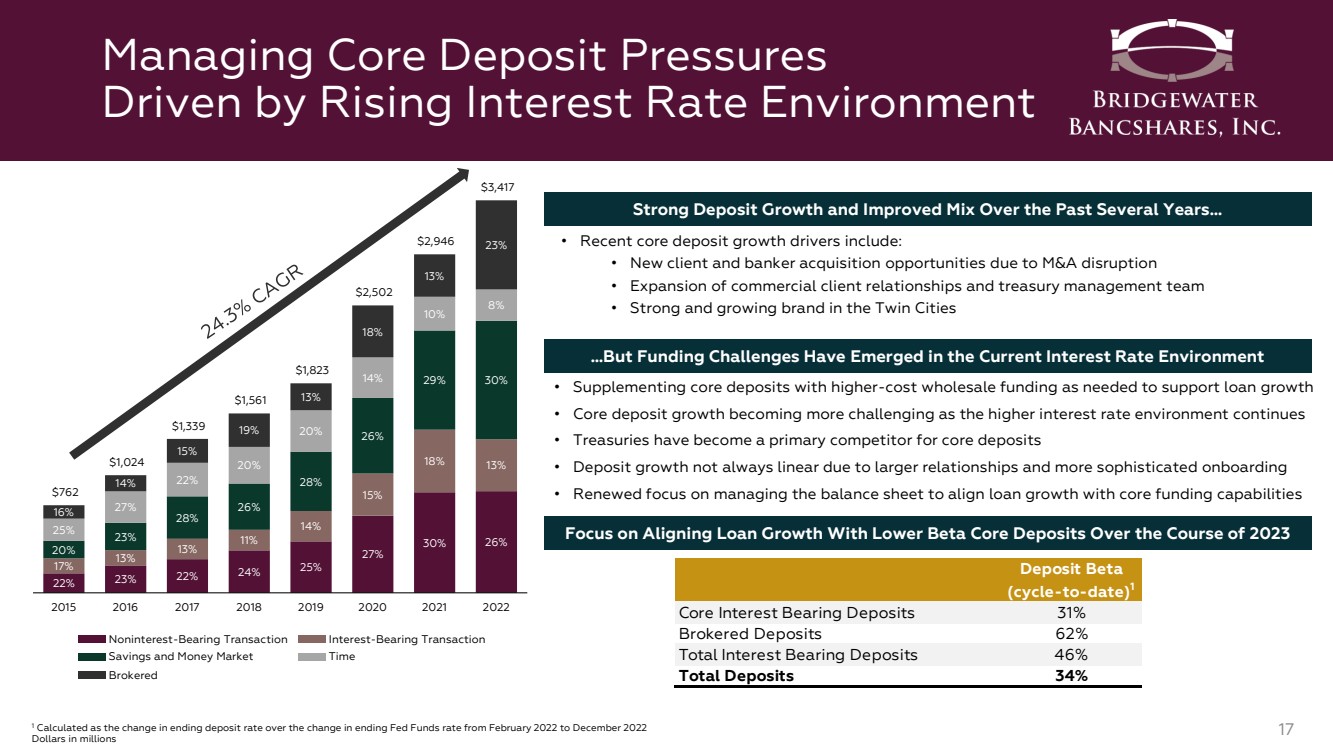 Managing Core Deposit Pressures
Driven by Rising Interest Rate Environment

BRIDGEWATER
BANCSHARES, INC.

24.3% CAGR

| | 2015 | 2016 | 2017 | 2018 | 2019 | 2020 | 2021 | 2022 |
|---|---|---|---|---|---|---|---|---|
| Total | $762 | $1,024 | $1,339 | $1,561 | $1,823 | $2,502 | $2,946 | $3,417 |
| Brokered | 16% | 14% | 15% | 19% | 13% | 18% | 13% | 23% |
| Time | 25% | 27% | 22% | 20% | 20% | 14% | 10% | 8% |
| Savings and Money Market | 20% | 23% | 28% | 26% | 28% | 26% | 29% | 30% |
| Interest-Bearing Transaction | 17% | 13% | 13% | 11% | 14% | 15% | 18% | 13% |
| Noninterest-Bearing Transaction | 22% | 23% | 22% | 24% | 25% | 27% | 30% | 26% |

Noninterest-Bearing Transaction
Interest-Bearing Transaction
Savings and Money Market
Time
Brokered

Strong Deposit Growth and Improved Mix Over the Past Several Years…

• Recent core deposit growth drivers include:
• New client and banker acquisition opportunities due to M&A disruption
• Expansion of commercial client relationships and treasury management team
• Strong and growing brand in the Twin Cities

…But Funding Challenges Have Emerged in the Current Interest Rate Environment

• Supplementing core deposits with higher-cost wholesale funding as needed to support loan growth
• Core deposit growth becoming more challenging as the higher interest rate environment continues
• Treasuries have become a primary competitor for core deposits
• Deposit growth not always linear due to larger relationships and more sophisticated onboarding
• Renewed focus on managing the balance sheet to align loan growth with core funding capabilities

Focus on Aligning Loan Growth With Lower Beta Core Deposits Over the Course of 2023

| | Deposit Beta (cycle-to-date)$^1$ |
|---|---|
| Core Interest Bearing Deposits | 31% |
| Brokered Deposits | 62% |
| Total Interest Bearing Deposits | 46% |
| **Total Deposits** | **34%** |

$^1$ Calculated as the change in ending deposit rate over the change in ending Fed Funds rate from February 2022 to December 2022
Dollars in millions

17